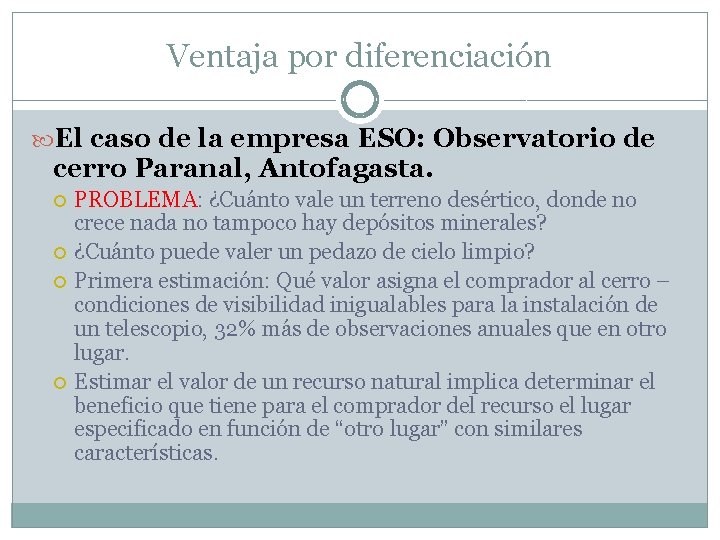 Ventaja por diferenciación

El caso de la empresa ESO: Observatorio de cerro Paranal, Antofagasta.

PROBLEMA: ¿Cuánto vale un terreno desértico, donde no crece nada no tampoco hay depósitos minerales?

¿Cuánto puede valer un pedazo de cielo limpio?

Primera estimación: Qué valor asigna el comprador al cerro – condiciones de visibilidad inigualables para la instalación de un telescopio, 32% más de observaciones anuales que en otro lugar.

Estimar el valor de un recurso natural implica determinar el beneficio que tiene para el comprador del recurso el lugar especificado en función de “otro lugar” con similares características.